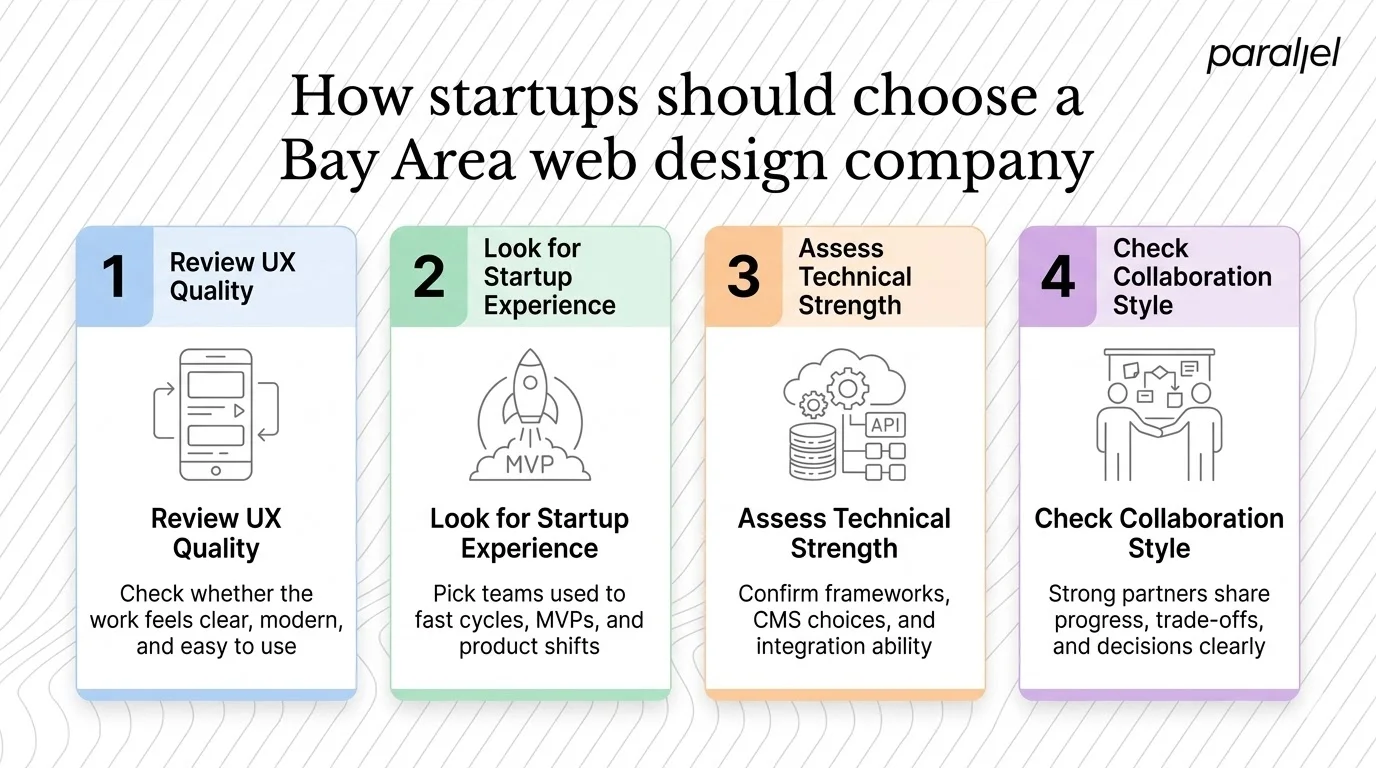 parallel

How startups should choose a Bay Area web design company

1 Review UX Quality

Review UX Quality

Check whether the work feels clear, modern, and easy to use

2 Look for Startup Experience

MVP

Look for Startup Experience

Pick teams used to fast cycles, MVPs, and product shifts

3 Assess Technical Strength

API

Assess Technical Strength

Confirm frameworks, CMS choices, and integration ability

4 Check Collaboration Style

Check Collaboration Style

Strong partners share progress, trade-offs, and decisions clearly